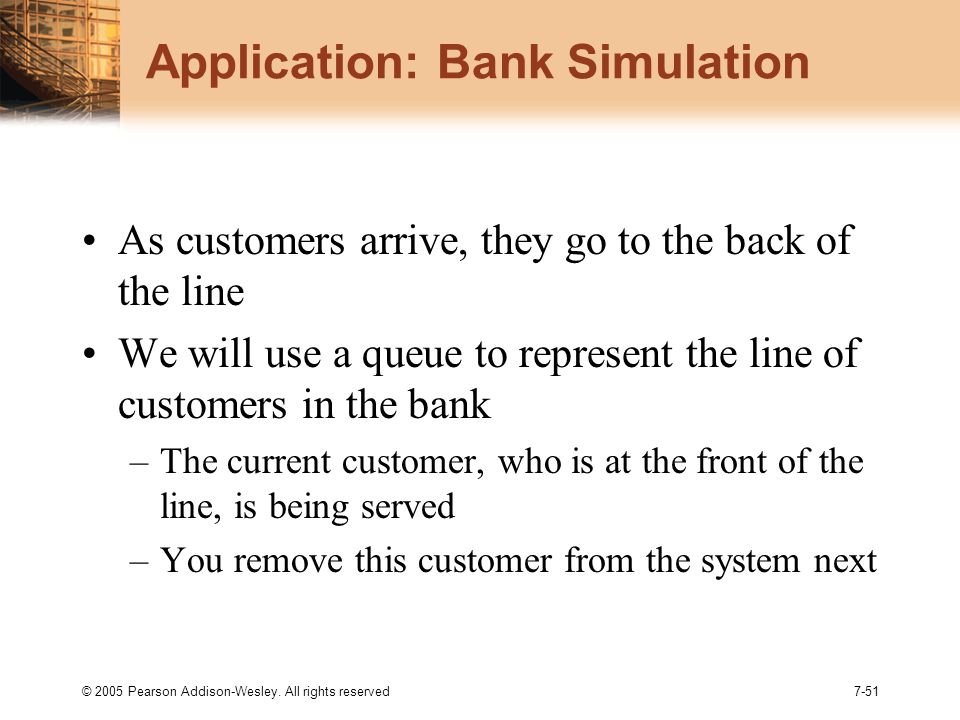 Application: Bank Simulation

• As customers arrive, they go to the back of the line

• We will use a queue to represent the line of customers in the bank

– The current customer, who is at the front of the line, is being served

– You remove this customer from the system next

© 2005 Pearson Addison-Wesley. All rights reserved

7-51